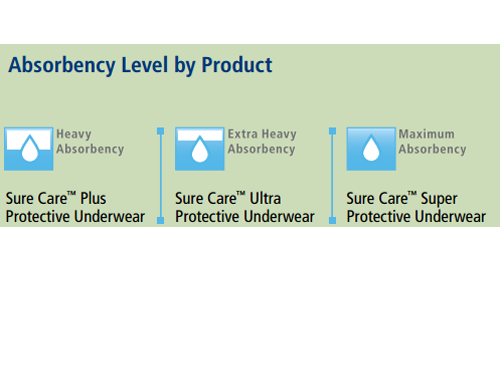 Absorbency Level by Product

Heavy Absorbency

Sure Care™ Plus Protective Underwear

Extra Heavy Absorbency

Sure Care™ Ultra Protective Underwear

Maximum Absorbency

Sure Care™ Super Protective Underwear